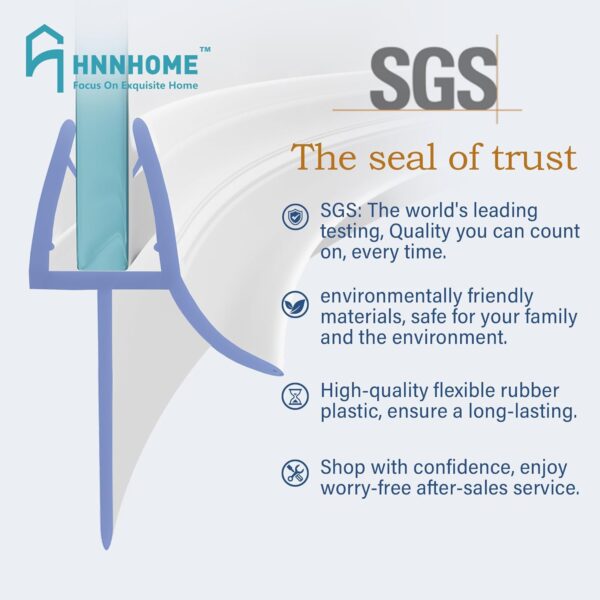 HNNHOME™
Focus On Exquisite Home

SGS

The seal of trust

SGS: The world's leading testing, Quality you can count on, every time.

environmentally friendly materials, safe for your family and the environment.

High-quality flexible rubber plastic, ensure a long-lasting.

Shop with confidence, enjoy worry-free after-sales service.